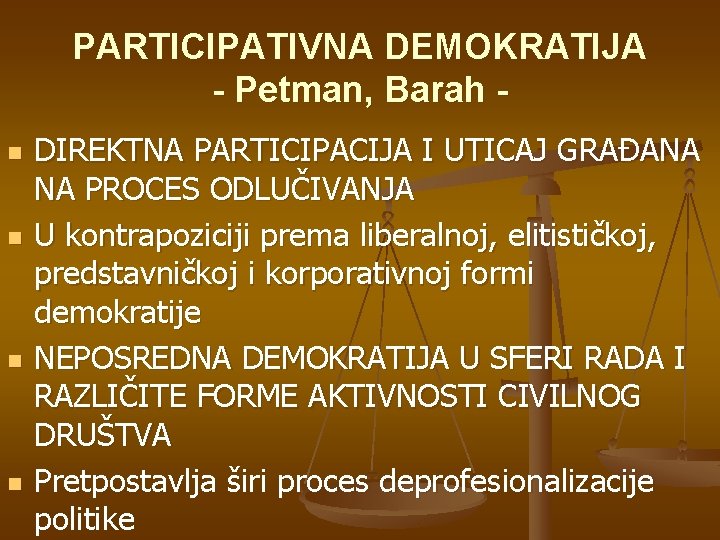 PARTICIPATIVNA DEMOKRATIJA
- Petman, Barah -

- DIREKTNA PARTICIPACIJA I UTICAJ GRAĐANA NA PROCES ODLUČIVANJA
- U kontrapoziciji prema liberalnoj, elitističkoj, predstavničkoj i korporativnoj formi demokratije
- NEPOSREDNA DEMOKRATIJA U SFERI RADA I RAZLIČITE FORME AKTIVNOSTI CIVILNOG DRUŠTVA
- Pretpostavlja širi proces deprofesionalizacije politike